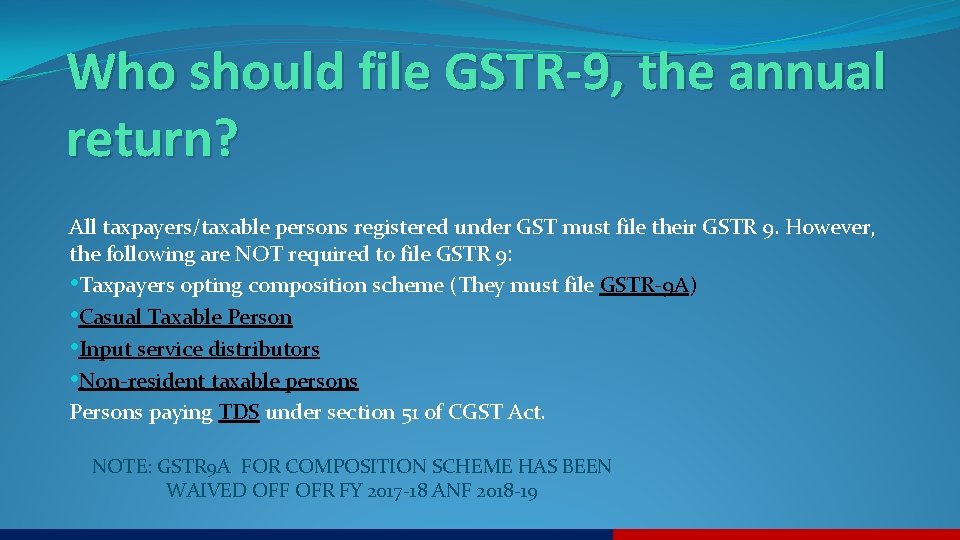 Who should file GSTR-9, the annual return?

All taxpayers/taxable persons registered under GST must file their GSTR 9. However, the following are NOT required to file GSTR 9:
•Taxpayers opting composition scheme (They must file GSTR-9A)
•Casual Taxable Person
•Input service distributors
•Non-resident taxable persons
Persons paying TDS under section 51 of CGST Act.

NOTE: GSTR9A FOR COMPOSITION SCHEME HAS BEEN WAIVED OFF OFR FY 2017-18 ANF 2018-19